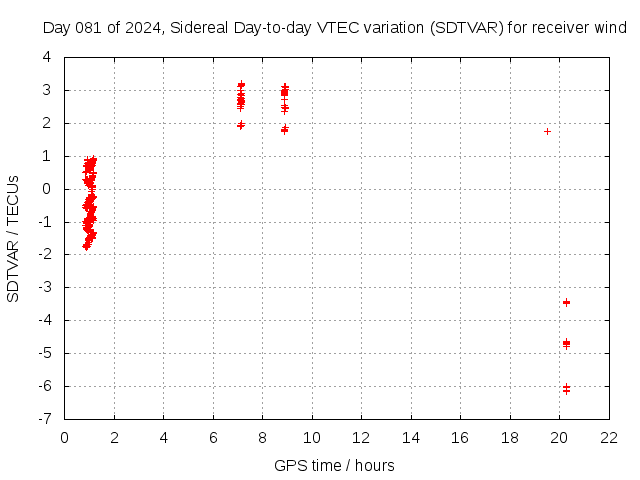 Day 081 of 2024, Sidereal Day-to-day VTEC variation (SDTVAR) for receiver wind

SDTVAR / TECUs

4
3
2
1
0
-1
-2
-3
-4
-5
-6
-7

0 2 4 6 8 10 12 14 16 18 20 22

GPS time / hours